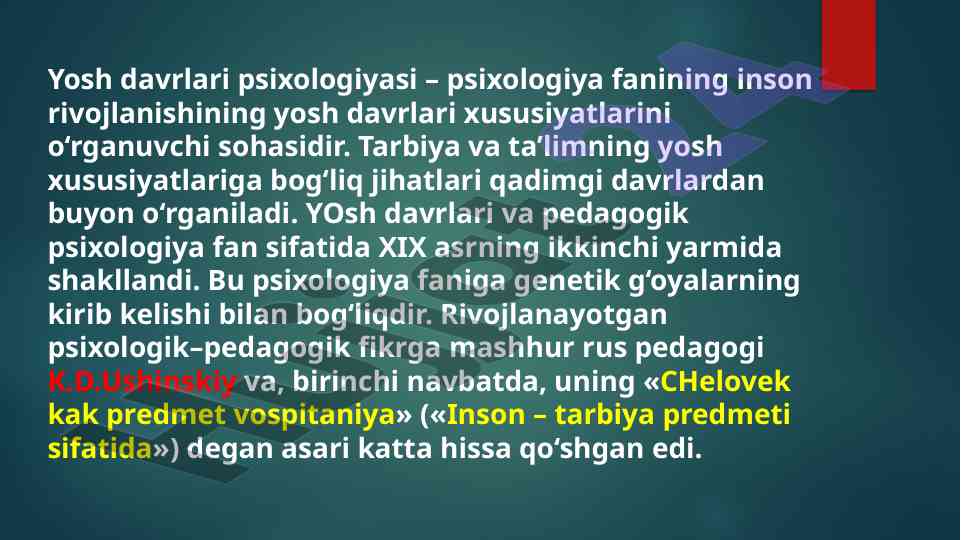 Yosh davrlari psixologiyasi – psixologiya fanining inson rivojlanishining yosh davrlari xususiyatlarini o‘rganuvchi sohasidir. Tarbiya va ta’limning yosh xususiyatlariga bog‘liq jihatlari qadimgi davrlardan buyon o‘rganiladi. YOsh davrlari va pedagogik psixologiya fan sifatida XIX asrning ikkinchi yarmida shakllandi. Bu psixologiya faniga genetik g‘oyalarning kirib kelishi bilan bog‘liqdir. Rivojlanayotgan psixologik–pedagogik fikrga mashhur rus pedagogi K.D.Ushinskiy va, birinchi navbatda, uning «CHelovek kak predmet vospitaniya» («Inson – tarbiya predmeti sifatida») degan asari katta hissa qo‘shgan edi.